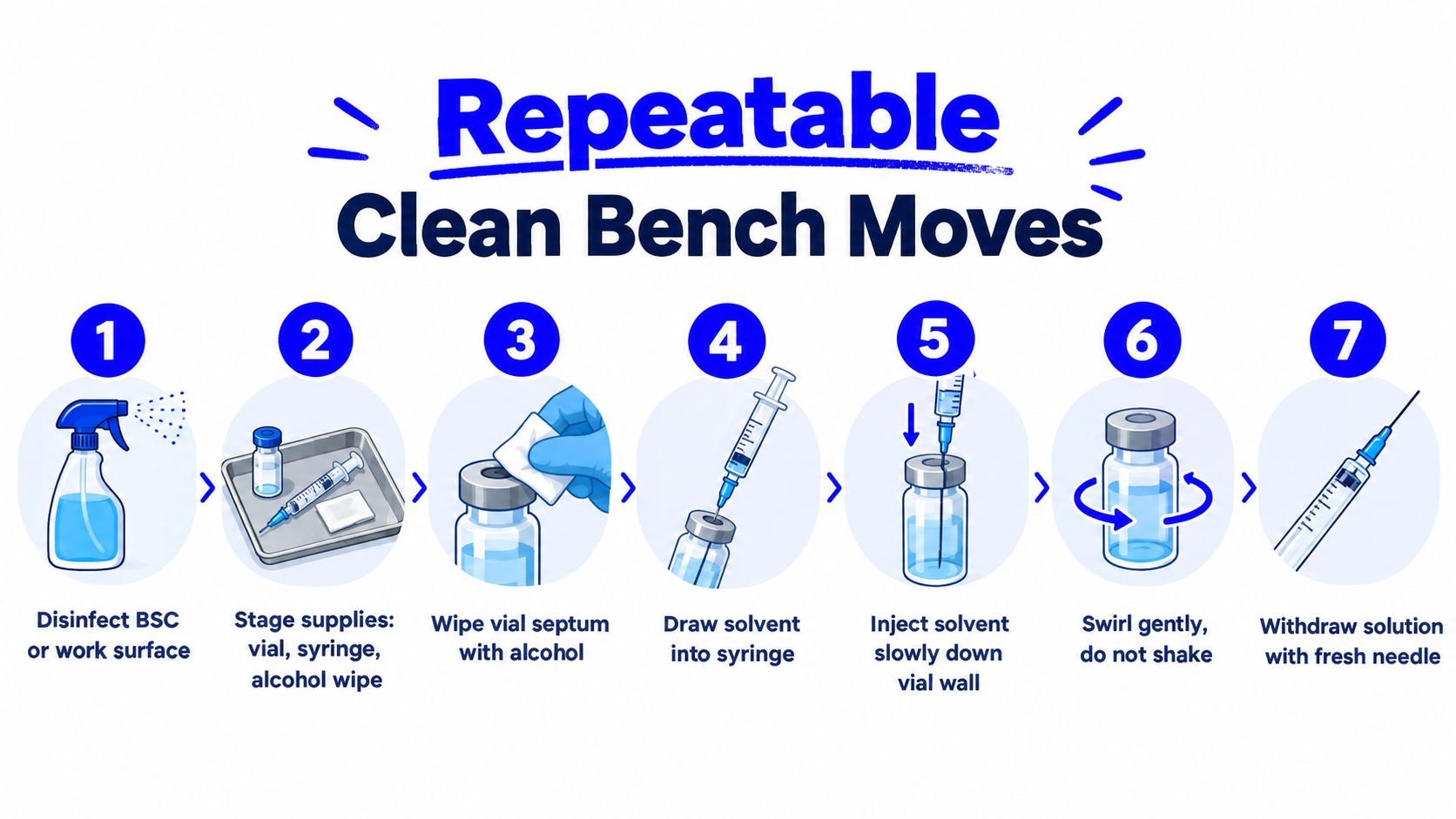 Repeatable
Clean Bench Moves

1
Disinfect BSC or work surface

2
Stage supplies: vial, syringe, alcohol wipe

3
Wipe vial septum with alcohol

4
Draw solvent into syringe

5
Inject solvent slowly down vial wall

6
Swirl gently, do not shake

7
Withdraw solution with fresh needle